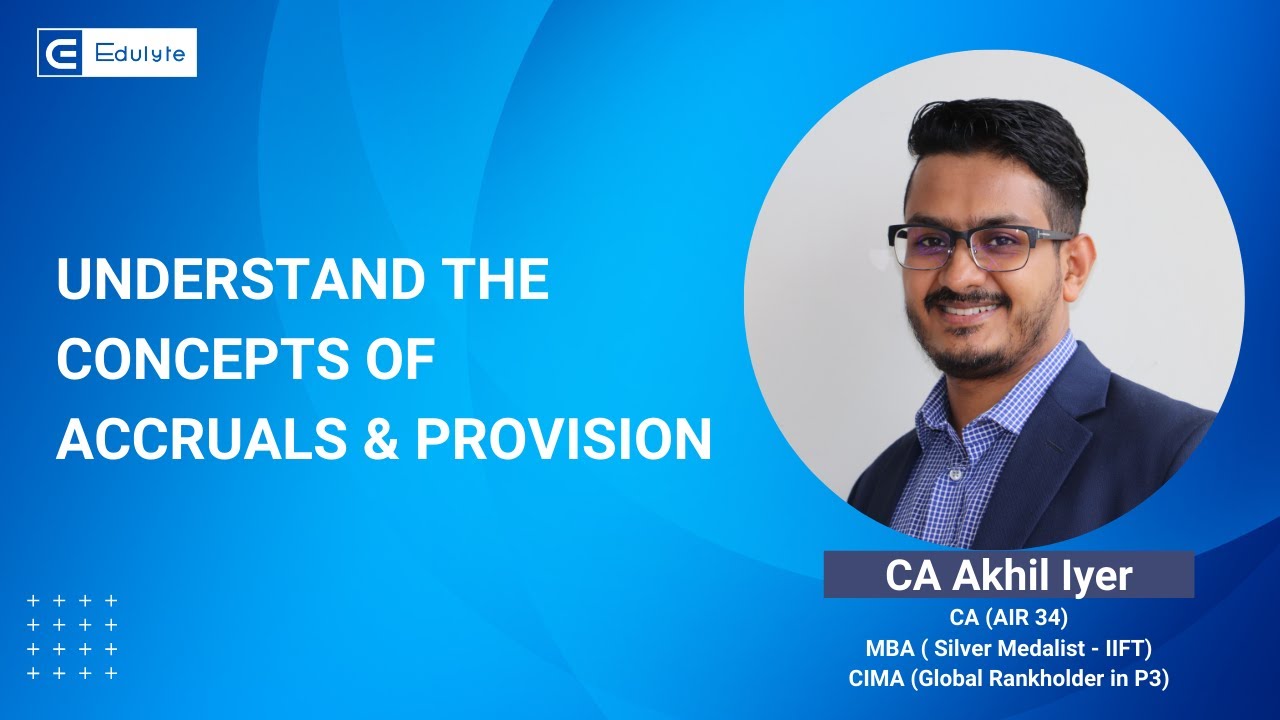 Edulyte

UNDERSTAND THE CONCEPTS OF ACCRUALS & PROVISION

CA Akhil Iyer
CA (AIR 34)
MBA ( Silver Medalist - IIFT)
CIMA (Global Rankholder in P3)